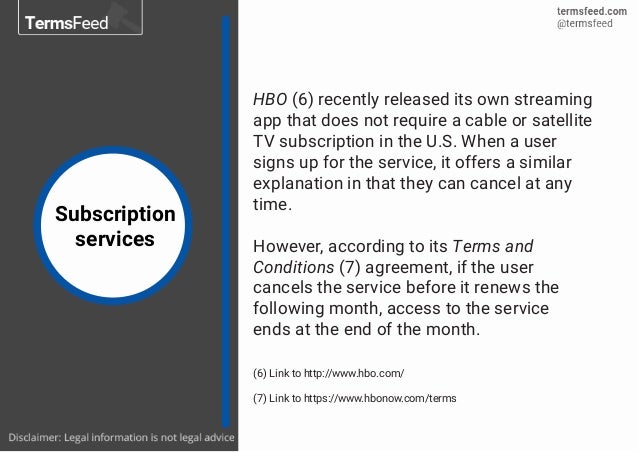 TermsFeed

termsfeed.com
@termsfeed

Subscription services

HBO (6) recently released its own streaming app that does not require a cable or satellite TV subscription in the U.S. When a user signs up for the service, it offers a similar explanation in that they can cancel at any time.

However, according to its Terms and Conditions (7) agreement, if the user cancels the service before it renews the following month, access to the service ends at the end of the month.

(6) Link to http://www.hbo.com/

(7) Link to https://www.hbonow.com/terms

Disclaimer: Legal information is not legal advice